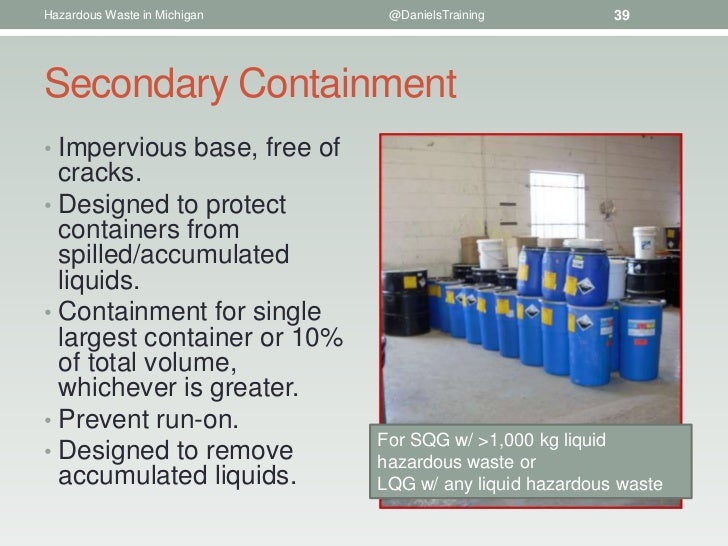 Hazardous Waste in Michigan @DanielsTraining 39

Secondary Containment

• Impervious base, free of cracks.
• Designed to protect containers from spilled/accumulated liquids.
• Containment for single largest container or 10% of total volume, whichever is greater.
• Prevent run-on.
• Designed to remove accumulated liquids.

For SQG w/ >1,000 kg liquid hazardous waste or
LQG w/ any liquid hazardous waste